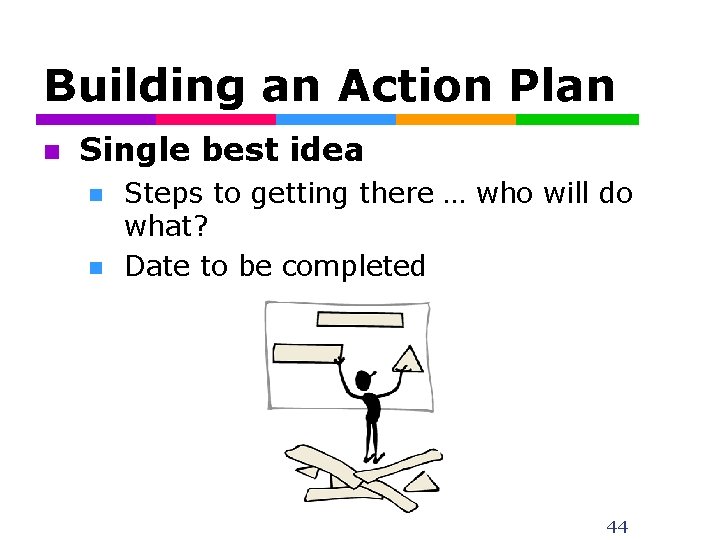 Building an Action Plan

Single best idea

Steps to getting there … who will do what?

Date to be completed

44